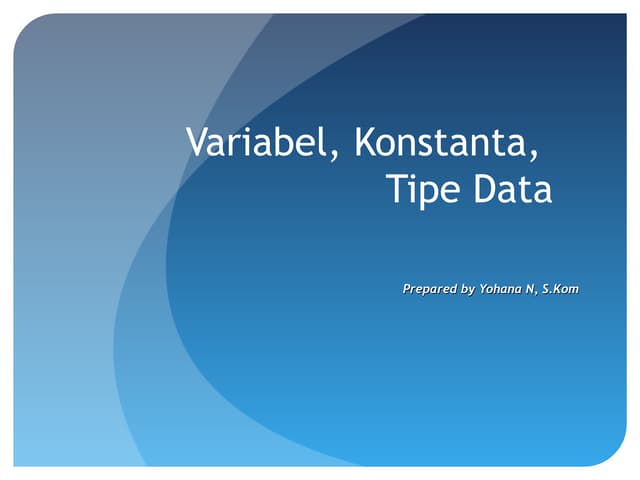 Variabel, Konstanta, Tipe Data

Prepared by Yohana N, S.Kom